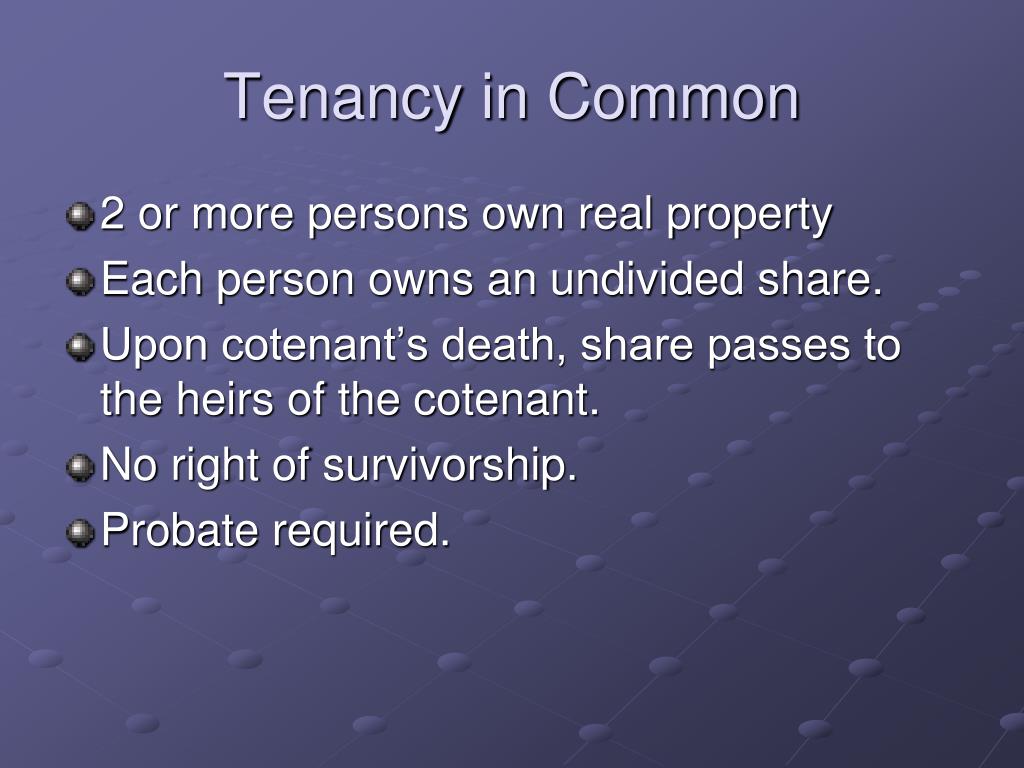 Tenancy in Common

2 or more persons own real property

Each person owns an undivided share.

Upon cotenant’s death, share passes to the heirs of the cotenant.

No right of survivorship.

Probate required.